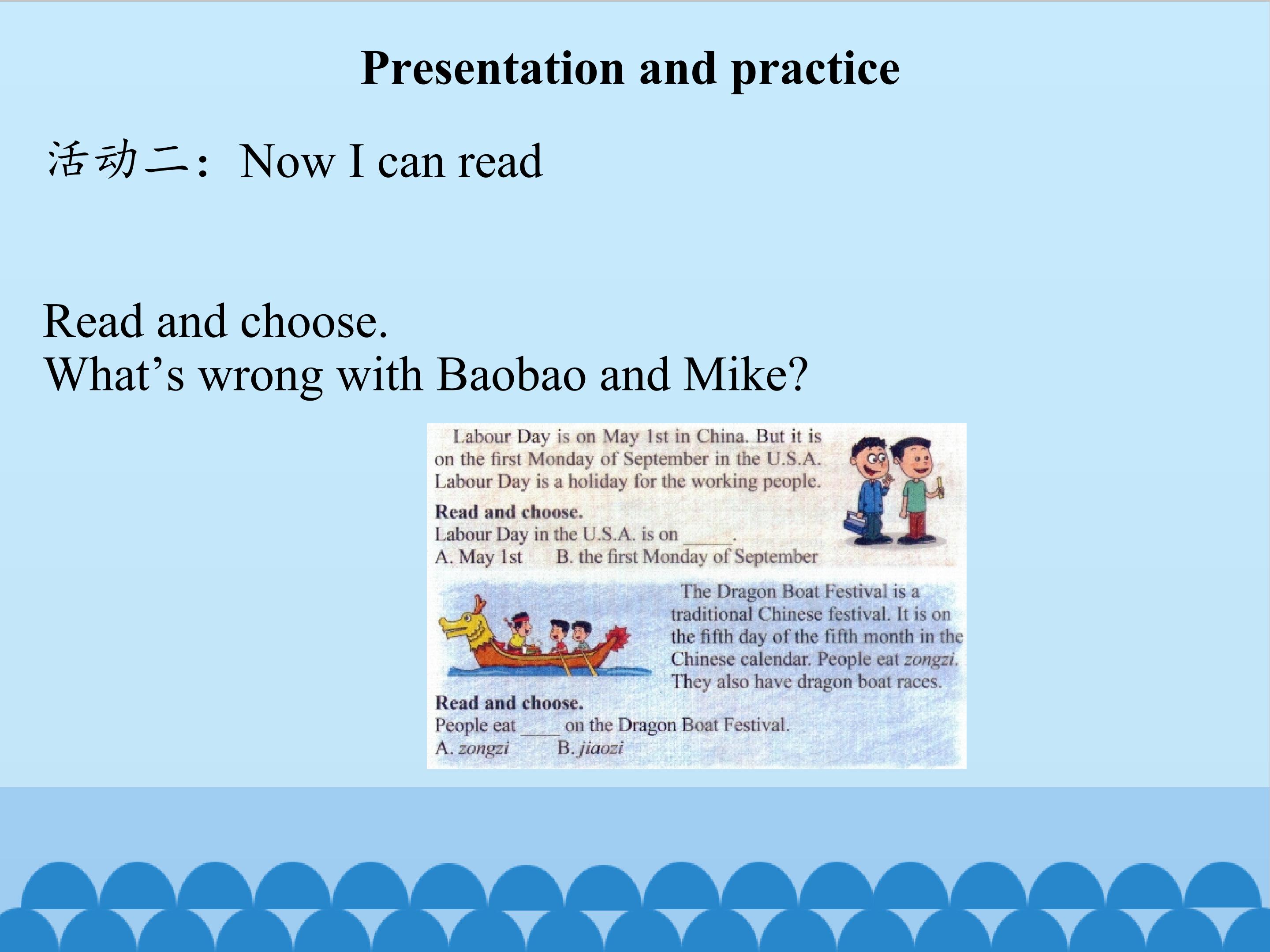 Presentation and practice

活动二：Now I can read

Read and choose.
What's wrong with Baobao and Mike?

Labour Day is on May 1st in China. But it is on the first Monday of September in the U.S.A. Labour Day is a holiday for the working people.

Read and choose.
Labour Day in the U.S.A. is on ____.
A. May 1st B. the first Monday of September

The Dragon Boat Festival is a traditional Chinese festival. It is on the fifth day of the fifth month in the Chinese calendar. People eat zongzi. They also have dragon boat races.

Read and choose.
People eat ____ on the Dragon Boat Festival.
A. zongzi B. jiaozi